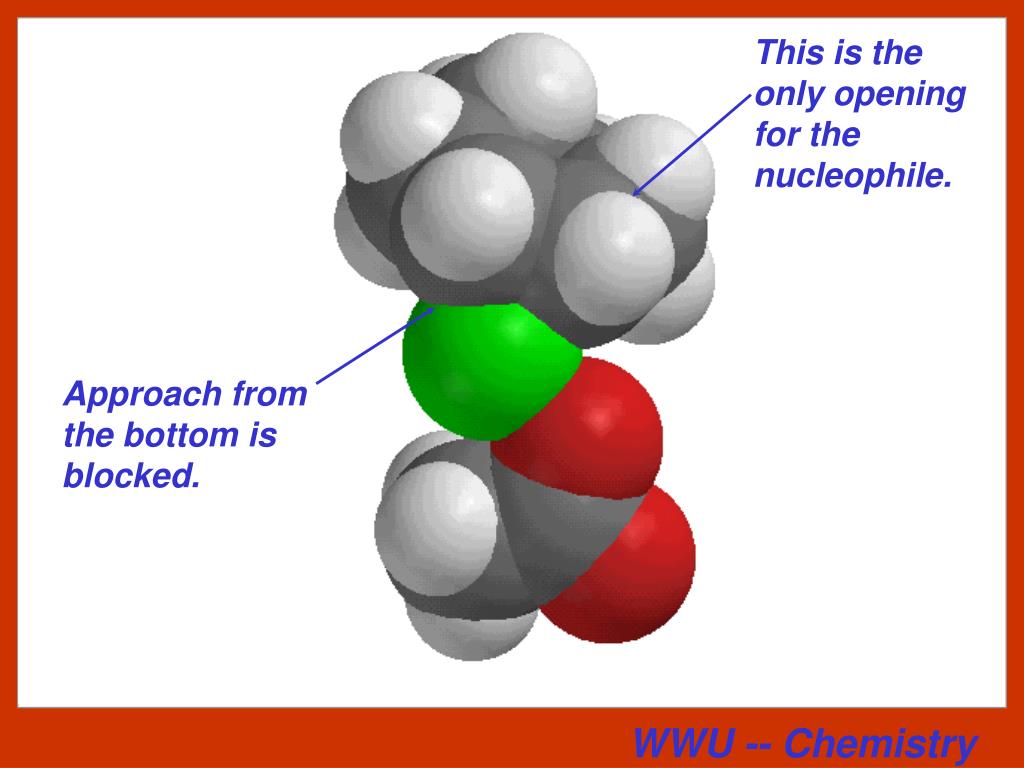 This is the only opening for the nucleophile.

Approach from the bottom is blocked.

WWU -- Chemistry